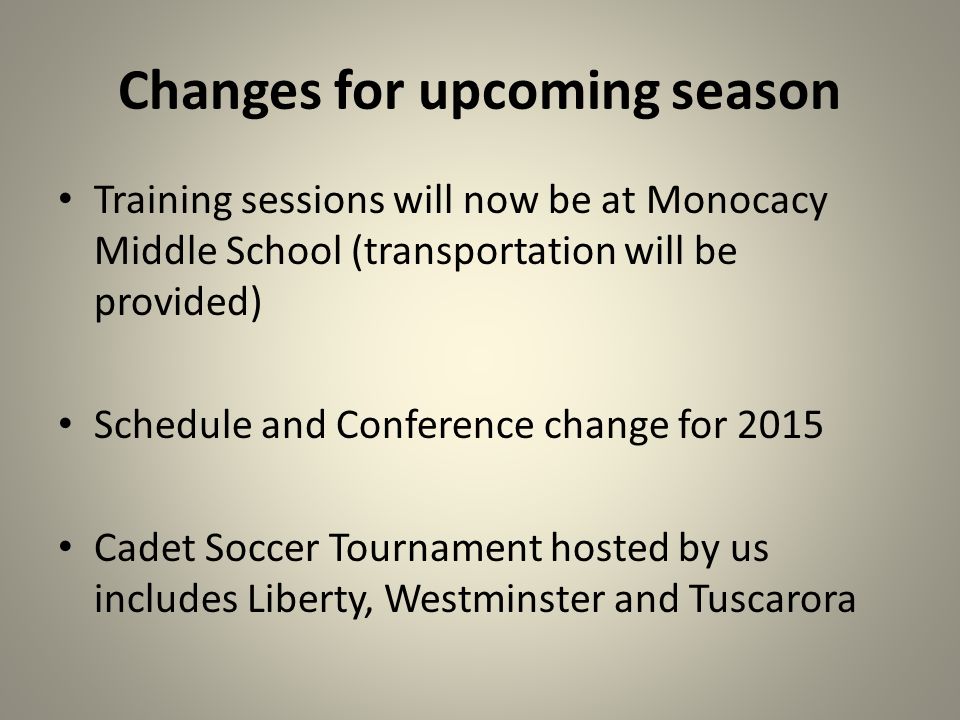 Changes for upcoming season

• Training sessions will now be at Monocacy Middle School (transportation will be provided)

• Schedule and Conference change for 2015

• Cadet Soccer Tournament hosted by us includes Liberty, Westminster and Tuscarora